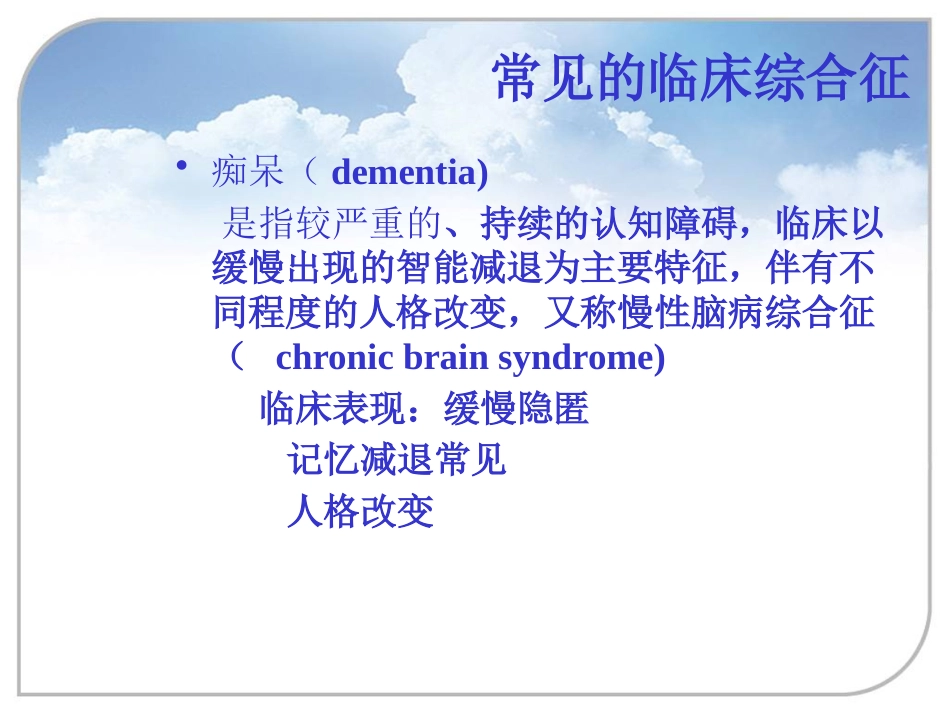 常见的临床综合征

• 痴呆（ dementia)

是指较严重的、持续的认知障碍，临床以缓慢出现的智能减退为主要特征，伴有不同程度的人格改变，又称慢性脑病综合征（ chronic brain syndrome)

临床表现：缓慢隐匿

记忆减退常见

人格改变